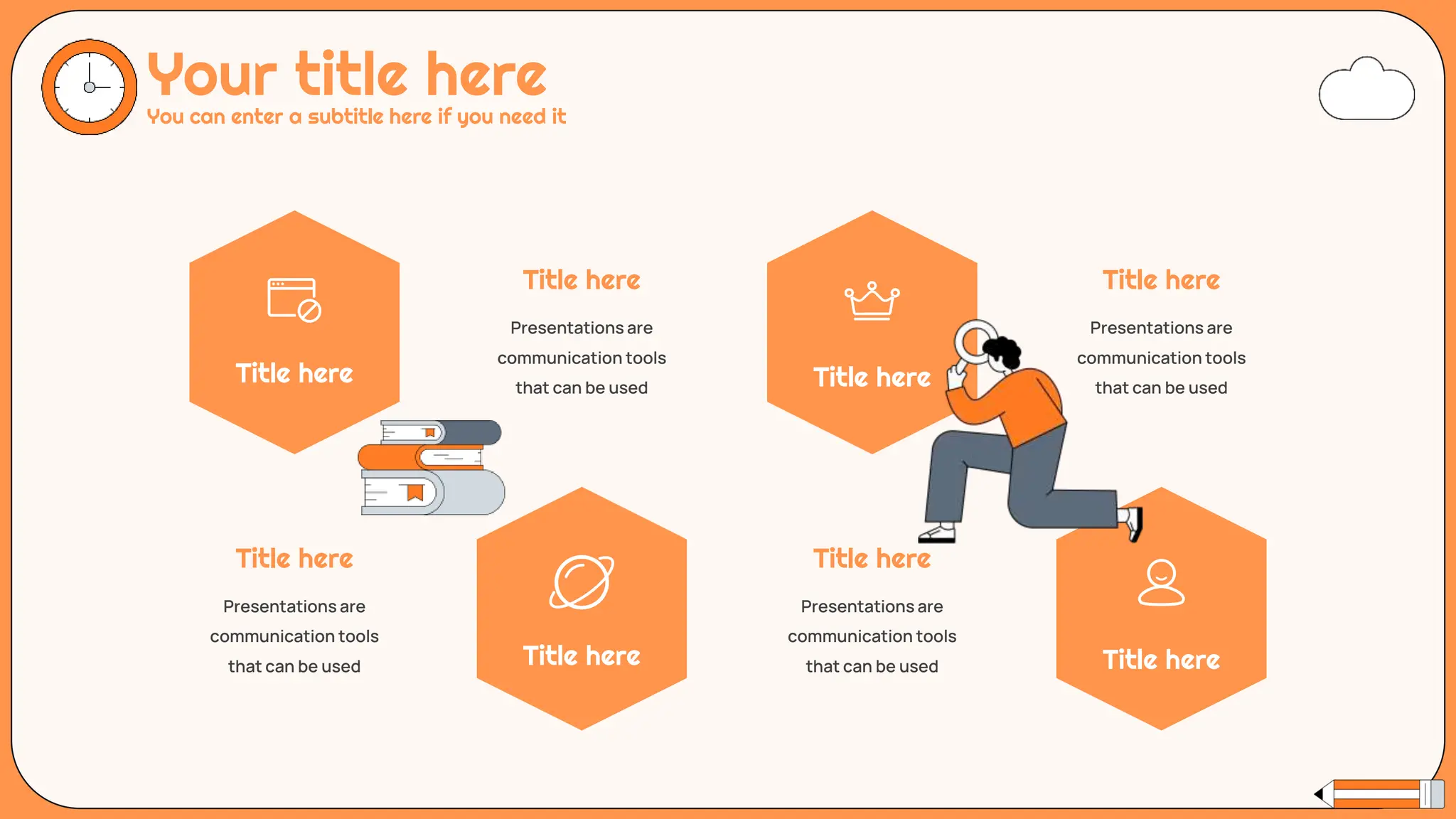 Your title here
You can enter a subtitle here if you need it

Title here

Title here
Presentations are communication tools that can be used

Title here

Title here
Presentations are communication tools that can be used

Title here
Presentations are communication tools that can be used

Title here

Title here
Presentations are communication tools that can be used

Title here